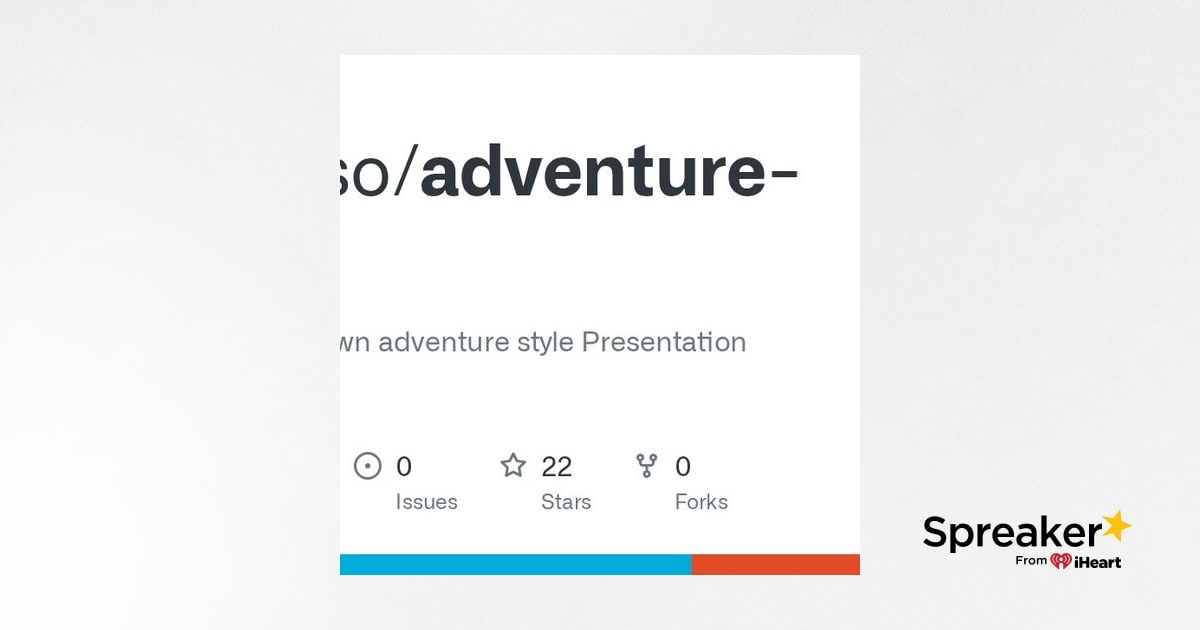 so/adventure-

wn adventure style Presentation

0
Issues

22
Stars

0
Forks

Spreaker
From iHeart